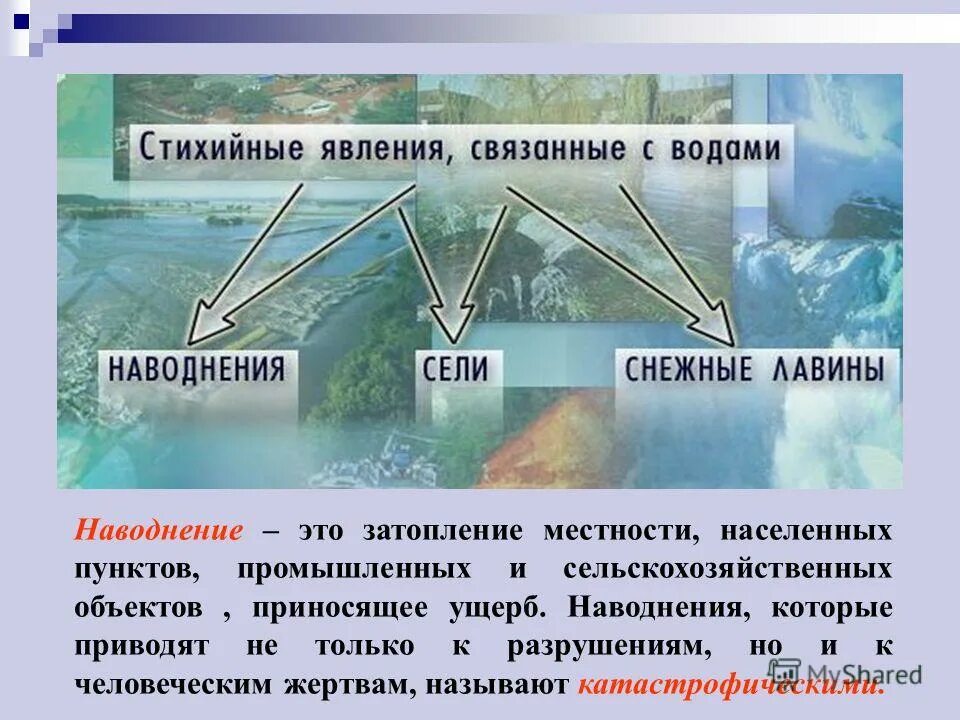 Стихийные явления, связанные с водами

НАВОДНЕНИЯ

СЕЛИ

СНЕЖНЫЕ ЛАВИНЫ

Наводнение – это затопление местности, населенных пунктов, промышленных и сельскохозяйственных объектов , приносящее ущерб. Наводнения, которые приводят не только к разрушениям, но и к человеческим жертвам, называют катастрофическими.

MyShared